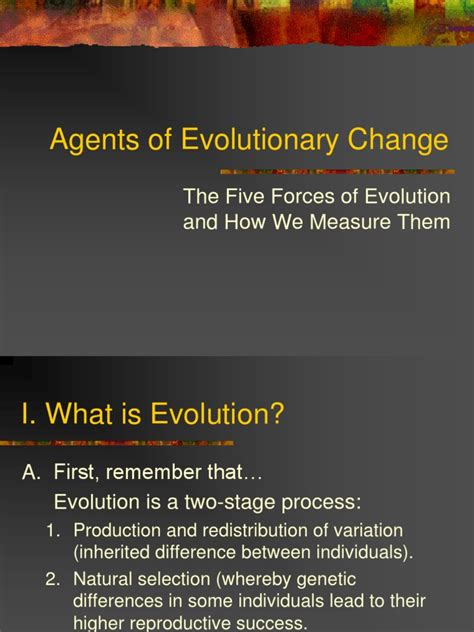 Agents of Evolutionary Change

The Five Forces of Evolution and How We Measure Them

I. What is Evolution?

A. First, remember that…

Evolution is a two-stage process:

1. Production and redistribution of variation (inherited difference between individuals).

2. Natural selection (whereby genetic differences in some individuals lead to their higher reproductive success.